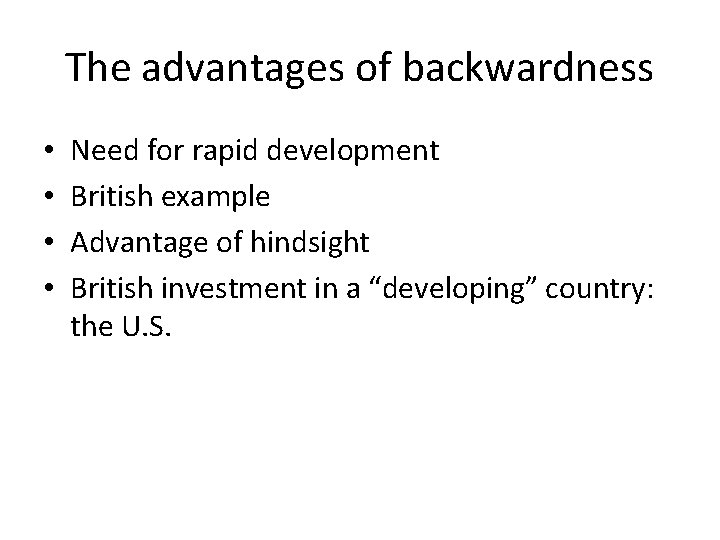 The advantages of backwardness

• Need for rapid development
• British example
• Advantage of hindsight
• British investment in a “developing” country: the U.S.